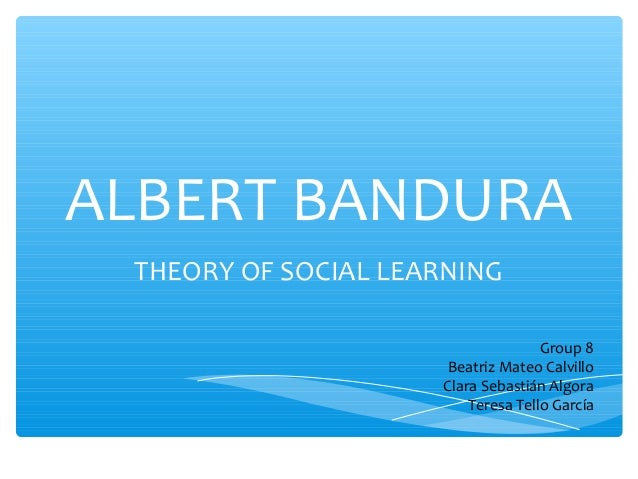 ALBERT BANDURA

THEORY OF SOCIAL LEARNING

Group 8
Beatriz Mateo Calvillo
Clara Sebastián Algora
Teresa Tello García